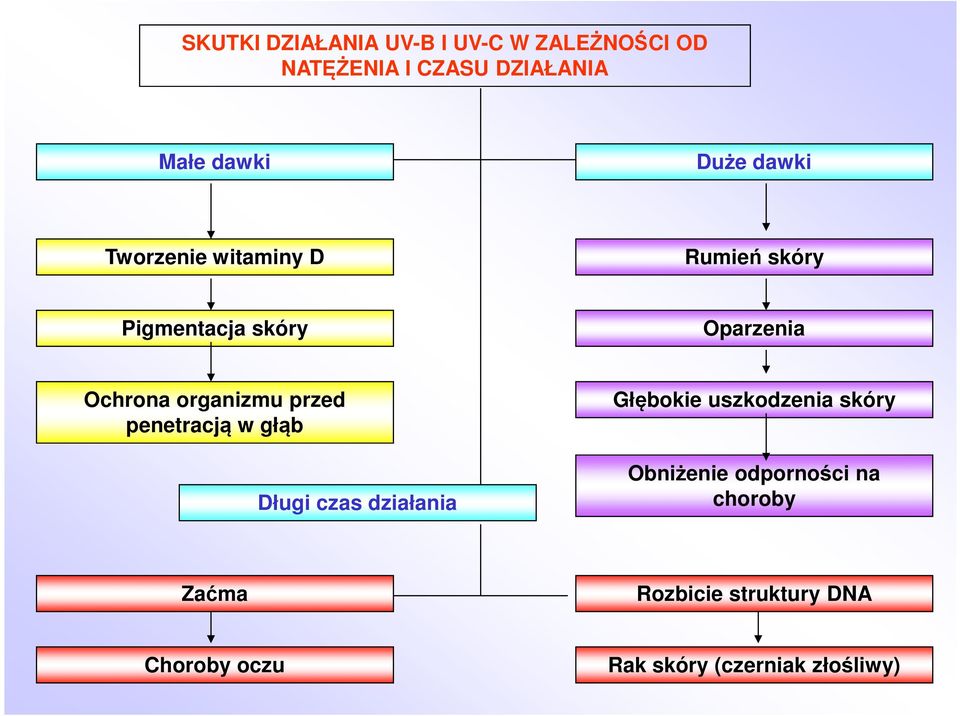 SKUTKI DZIAŁANIA UV-B I UV-C W ZALEŻNOŚCI OD NATĘŻENIA I CZASU DZIAŁANIA

Małe dawki

Tworzenie witaminy D

Pigmentacja skóry

Ochrona organizmu przed penetracją w głąb

Duże dawki

Rumień skóry

Oparzenia

Głębokie uszkodzenia skóry

Obniżenie odporności na choroby

Długi czas działania

Zaćma

Choroby oczu

Rozbicie struktury DNA

Rak skóry (czerniak złośliwy)